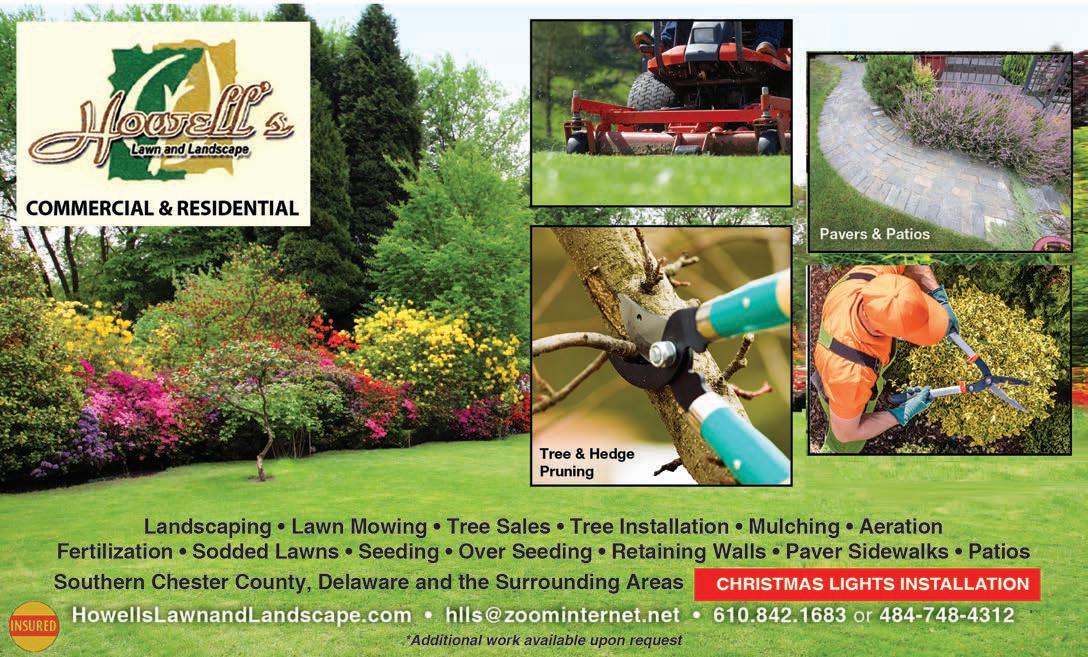 Howell's
Lawn and Landscape
COMMERCIAL & RESIDENTIAL

Pavers & Patios

Tree & Hedge Pruning

Landscaping • Lawn Mowing • Tree Sales • Tree Installation • Mulching • Aeration
Fertilization • Sodded Lawns • Seeding • Over Seeding • Retaining Walls • Paver Sidewalks • Patios
Southern Chester County, Delaware and the Surrounding Areas

CHRISTMAS LIGHTS INSTALLATION

INSURED

HowellsLawnandLandscape.com • hlls@zoominternet.net • 610.842.1683 or 484-748-4312
*Additional work available upon request